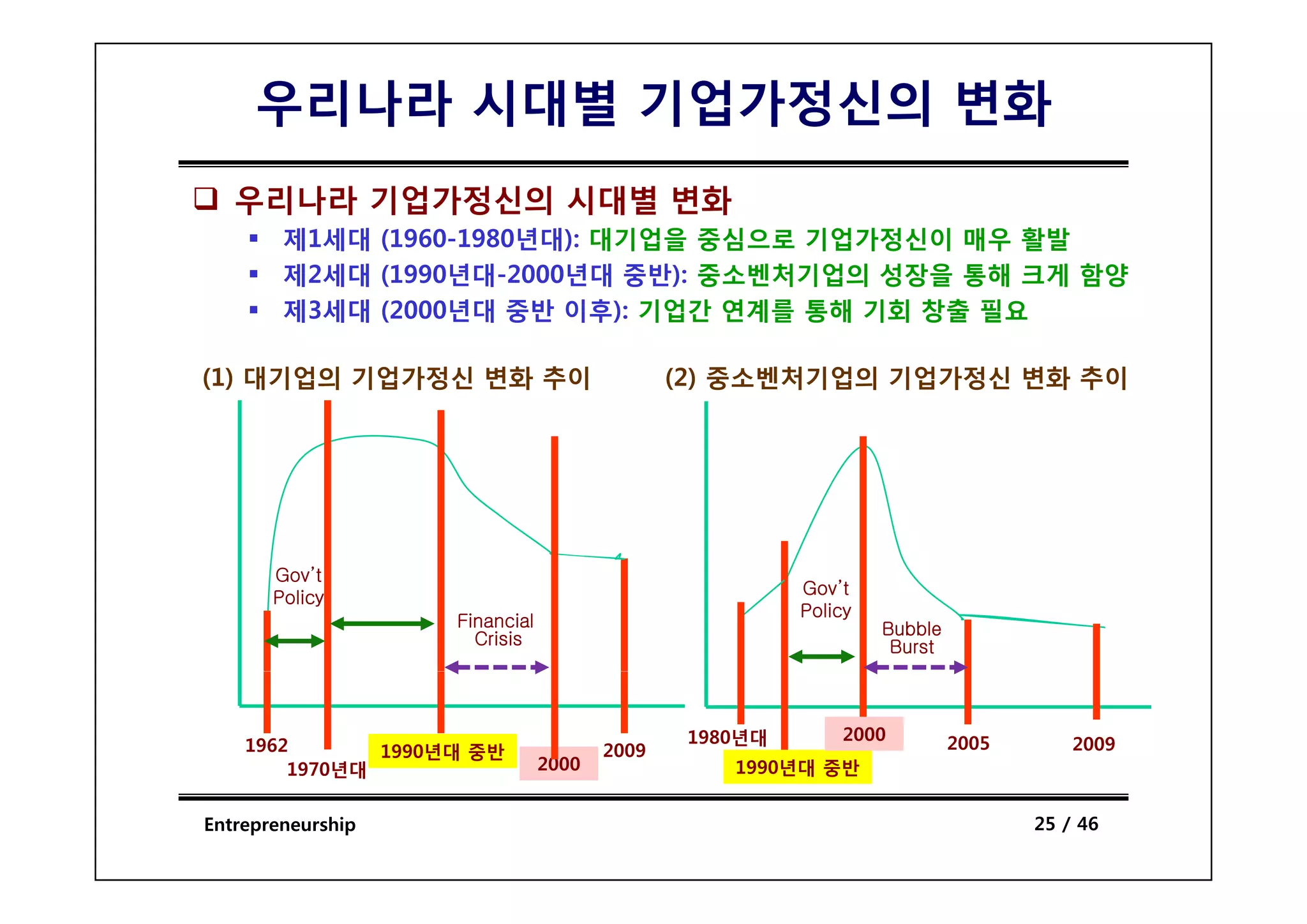 우리나라 시대별 기업가정신의 변화

❑ 우리나라 기업가정신의 시대별 변화

▪ 제1세대 (1960-1980년대): 대기업을 중심으로 기업가정신이 매우 활발

▪ 제2세대 (1990년대-2000년대 중반): 중소벤처기업의 성장을 통해 크게 함양

▪ 제3세대 (2000년대 중반 이후): 기업간 연계를 통해 기회 창출 필요

(1) 대기업의 기업가정신 변화 추이

Gov't Policy

Financial Crisis

1962

1970년대

1990년대 중반

2000

2009

(2) 중소벤처기업의 기업가정신 변화 추이

Gov't Policy

Bubble Burst

1980년대

1990년대 중반

2000

2005

2009

Entrepreneurship

25 / 46